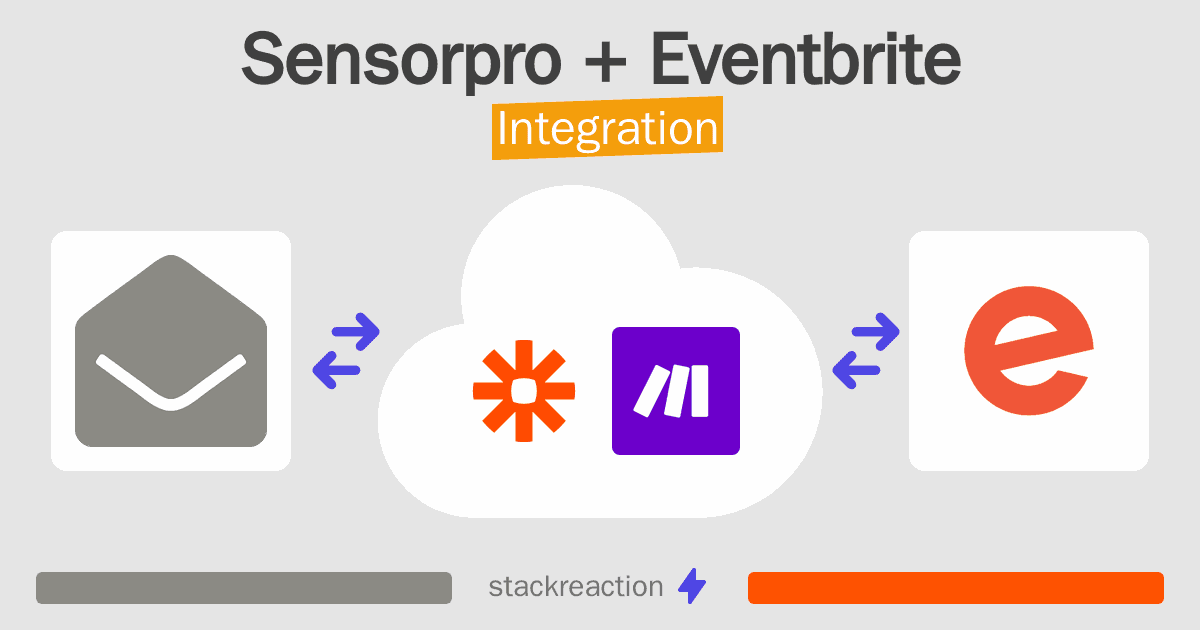 Sensorpro + Eventbrite
Integration

stackreaction